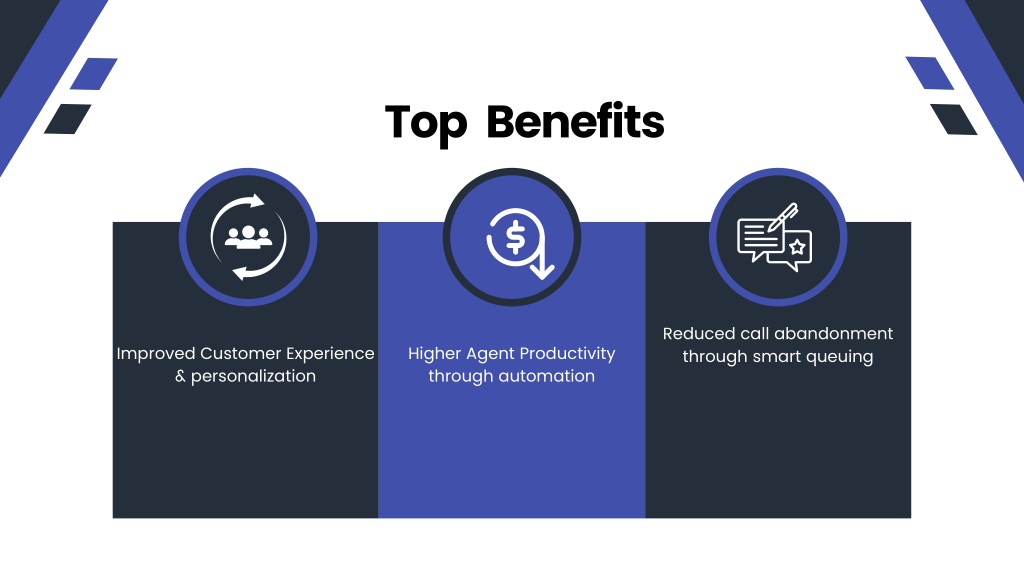 Top Benefits

Improved Customer Experience & personalization

Higher Agent Productivity through automation

Reduced call abandonment through smart queuing